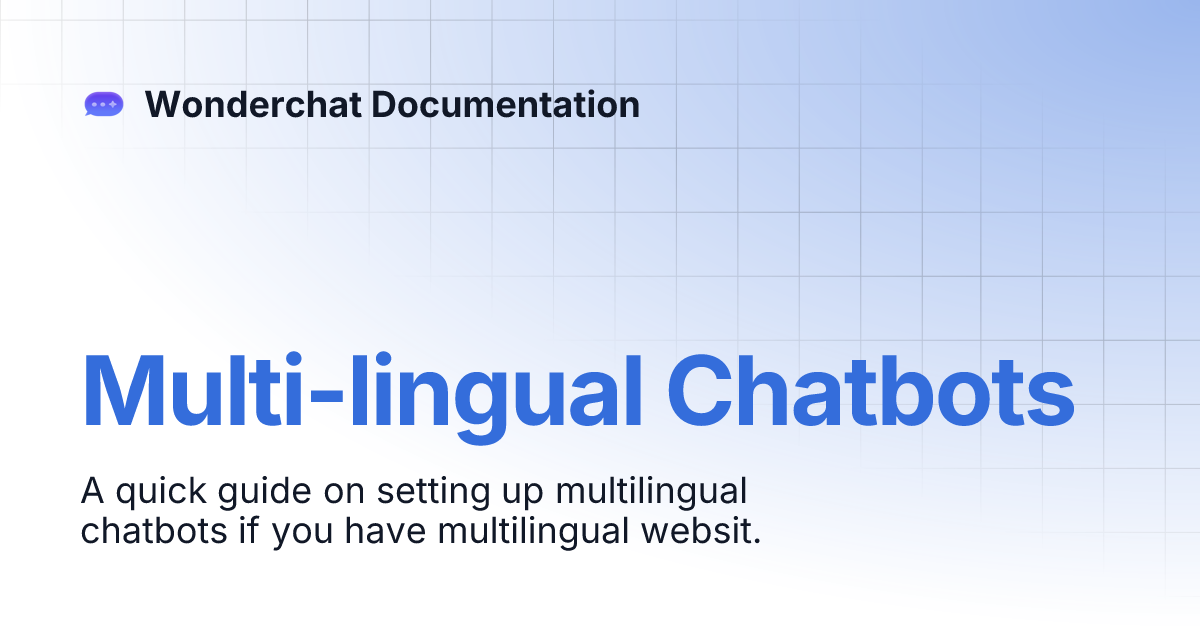 Wonderchat Documentation

Multi-lingual Chatbots

A quick guide on setting up multilingual chatbots if you have multilingual websit.